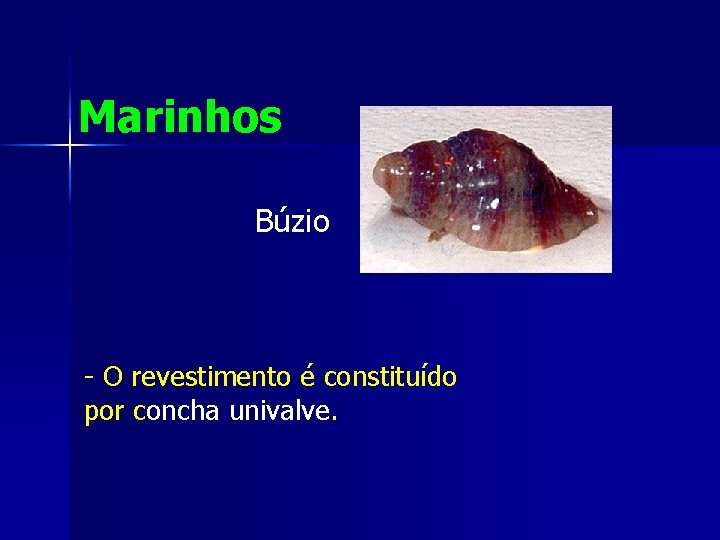 Marinhos

Búzio

- O revestimento é constituído por concha univalve.